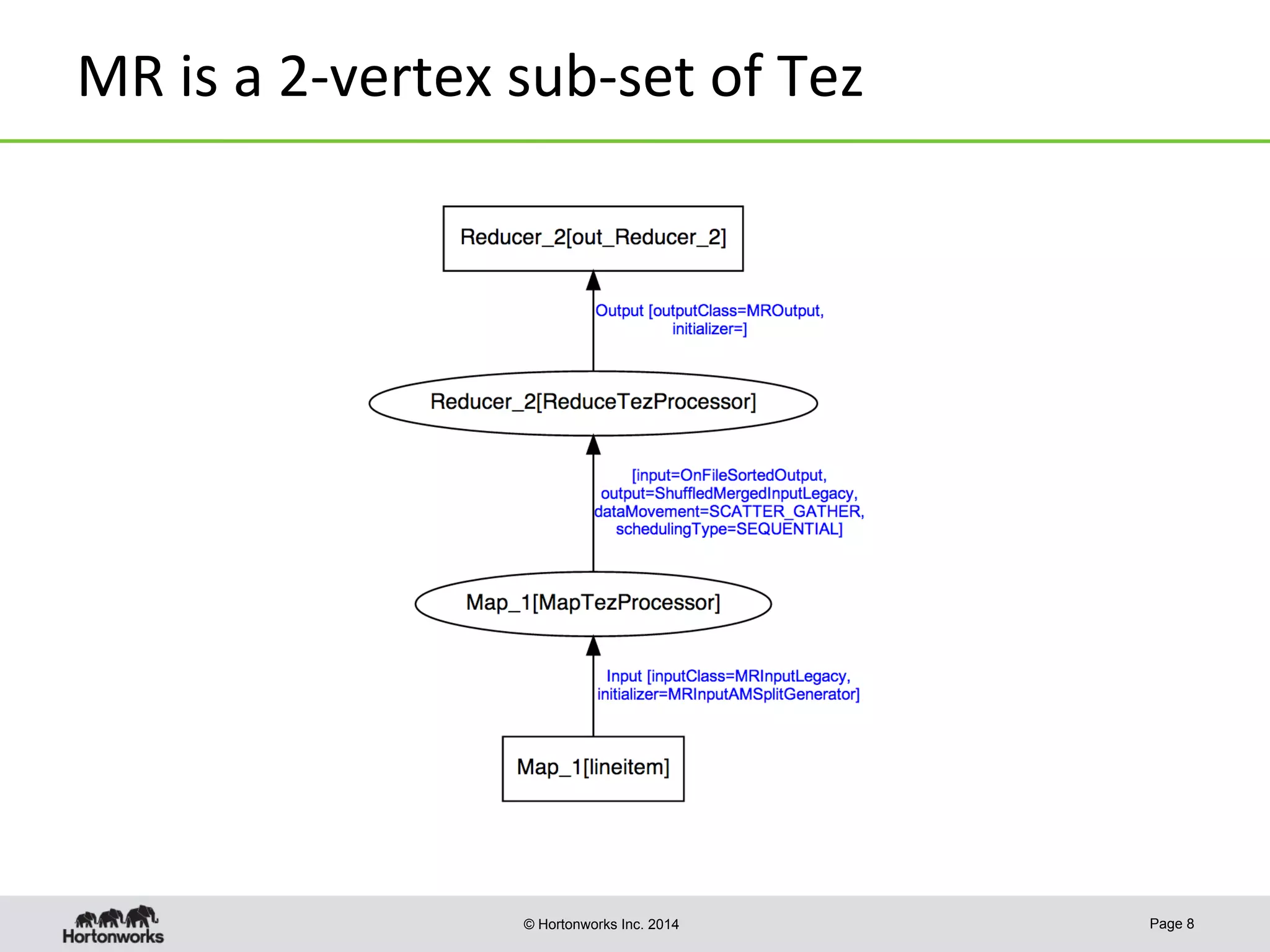 MR is a 2-vertex sub-set of Tez

Reducer_2[out_Reducer_2]

Output [outputClass=MROutput, initializer=]

Reducer_2[ReduceTezProcessor]

[input=OnFileSortedOutput, output=ShuffledMergedInputLegacy, dataMovement=SCATTER_GATHER, schedulingType=SEQUENTIAL]

Map_1[MapTezProcessor]

Input [inputClass=MRInputLegacy, initializer=MRInputAMSplitGenerator]

Map_1[lineitem]

Hortonworks

© Hortonworks Inc. 2014

Page 8